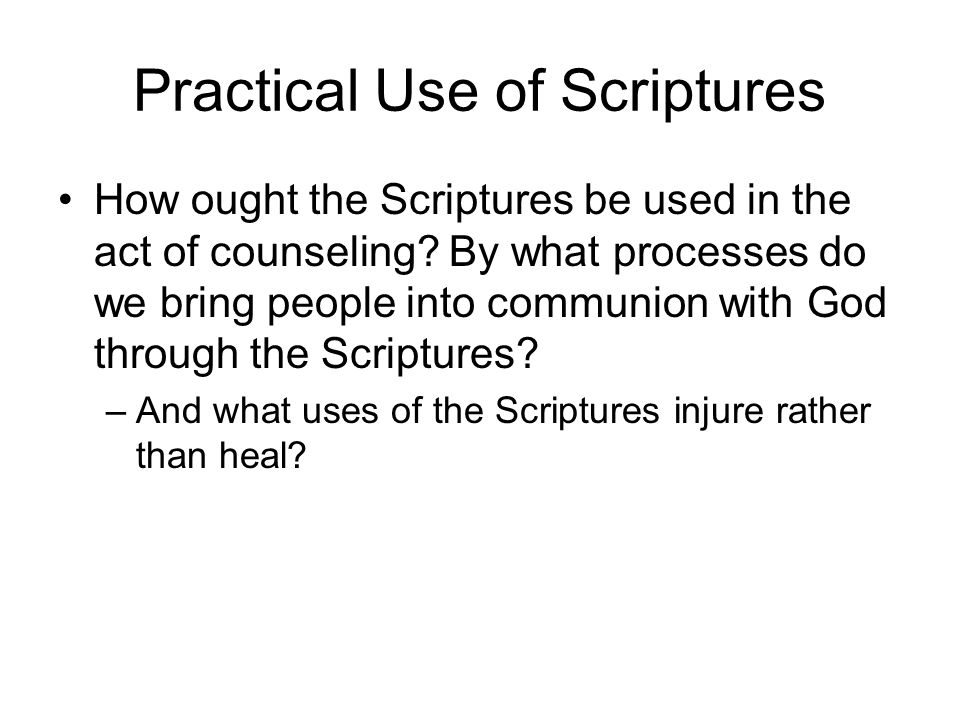 Practical Use of Scriptures

• How ought the Scriptures be used in the act of counseling? By what processes do we bring people into communion with God through the Scriptures?

– And what uses of the Scriptures injure rather than heal?